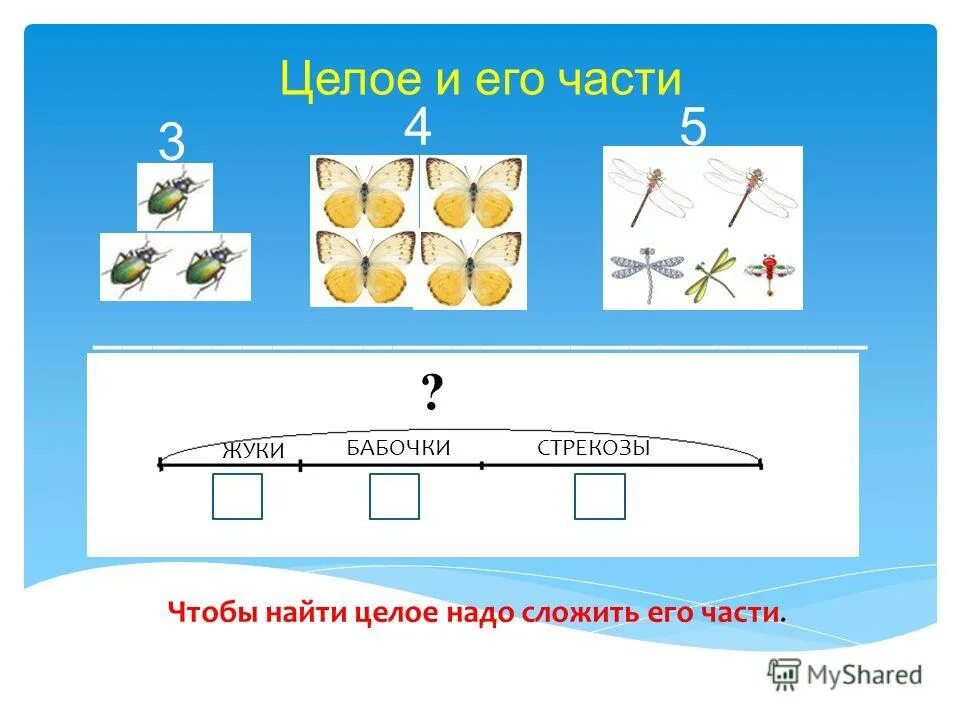 Целое и его части

3

4

5

?

ЖУКИ

БАБОЧКИ

СТРЕКОЗЫ

Чтобы найти целое надо сложить его части.

MyShared